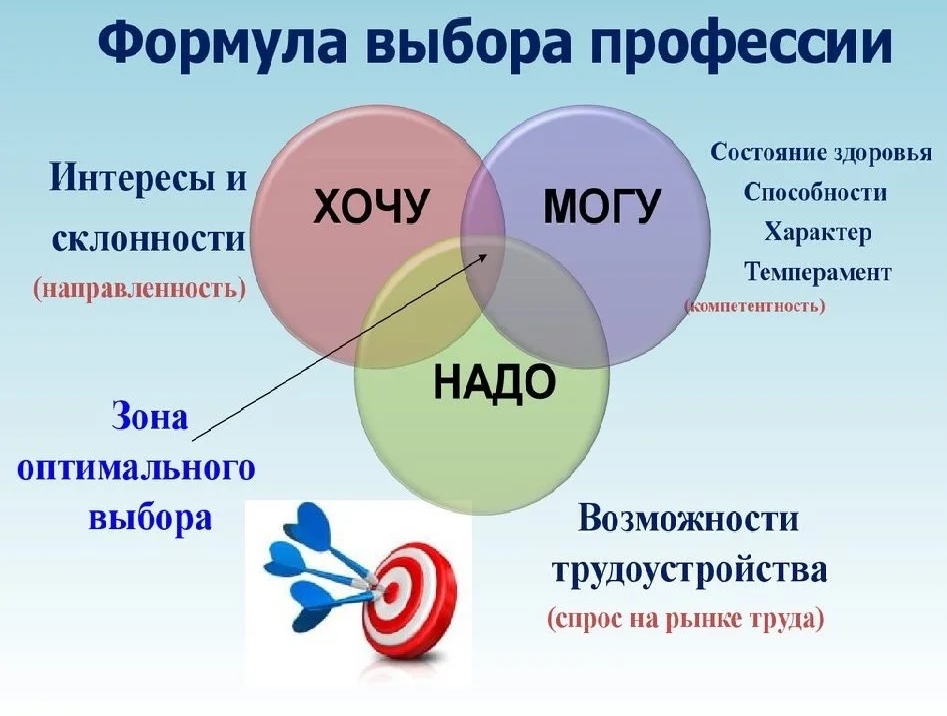 Формула выбора профессии

Интересы и склонности
(направленность)

ХОЧУ

МОГУ

Состояние здоровья
Способности
Характер
Темперамент
(компетентность)

НАДО

Зона оптимального выбора

Возможности трудоустройства
(спрос на рынке труда)